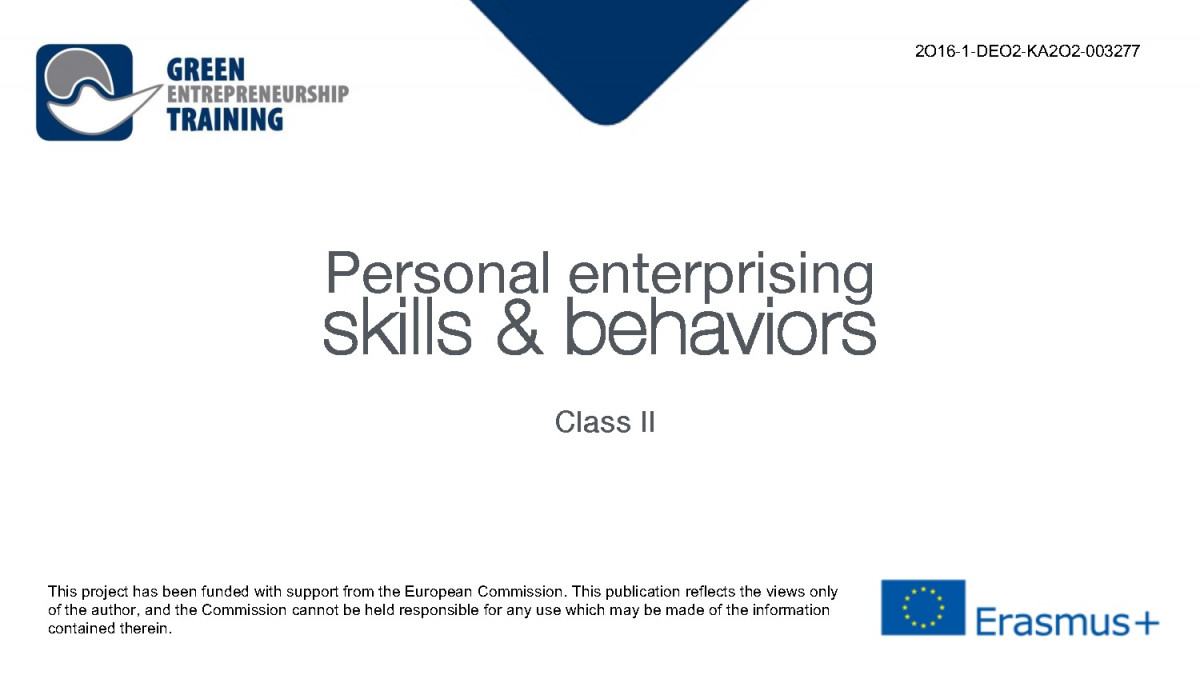 GREEN
ENTREPRENEURSHIP
TRAINING

2O16-1-DEO2-KA2O2-003277

Personal enterprising skills & behaviors

Class II

This project has been funded with support from the European Commission. This publication reflects the views only of the author, and the Commission cannot be held responsible for any use which may be made of the information contained therein.

Erasmus+